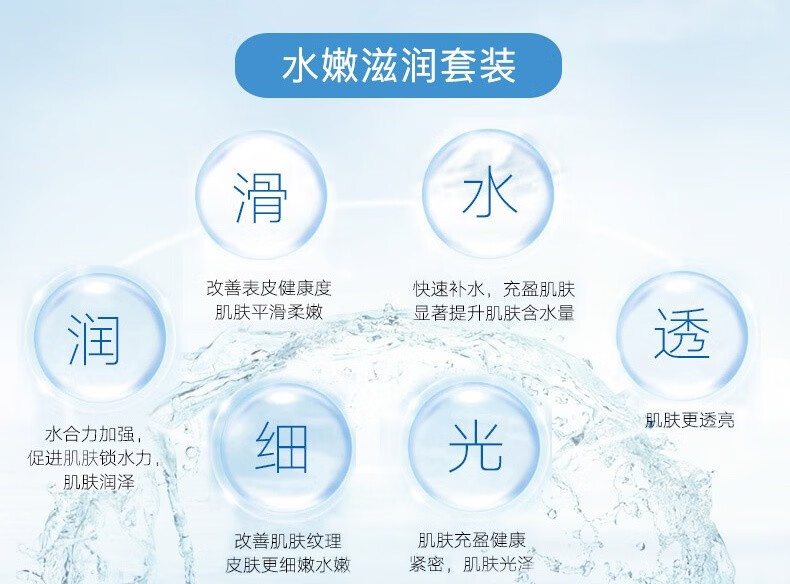 水嫩滋润套装

滑
改善表皮健康度
肌肤平滑柔嫩

水
快速补水，充盈肌肤
显著提升肌肤含水量

润
水合力加强，
促进肌肤锁水力，
肌肤润泽

透
肌肤更透亮

细
改善肌肤纹理
皮肤更细嫩水嫩

光
肌肤充盈健康
紧密，肌肤光泽